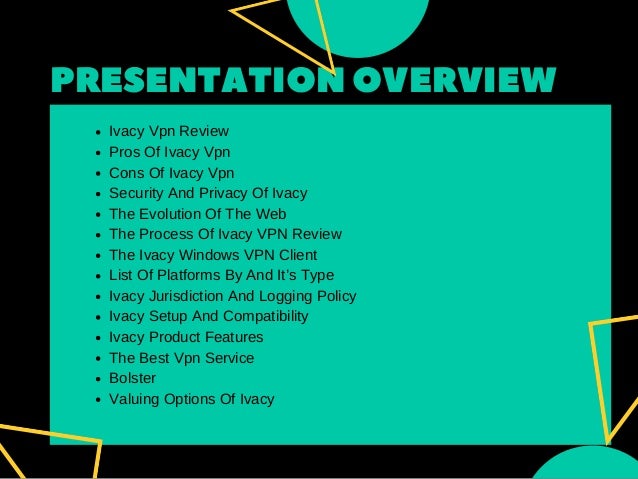 PRESENTATION OVERVIEW

- Ivacy Vpn Review
- Pros Of Ivacy Vpn
- Cons Of Ivacy Vpn
- Security And Privacy Of Ivacy
- The Evolution Of The Web
- The Process Of Ivacy VPN Review
- The Ivacy Windows VPN Client
- List Of Platforms By And It's Type
- Ivacy Jurisdiction And Logging Policy
- Ivacy Setup And Compatibility
- Ivacy Product Features
- The Best Vpn Service
- Bolster
- Valuing Options Of Ivacy